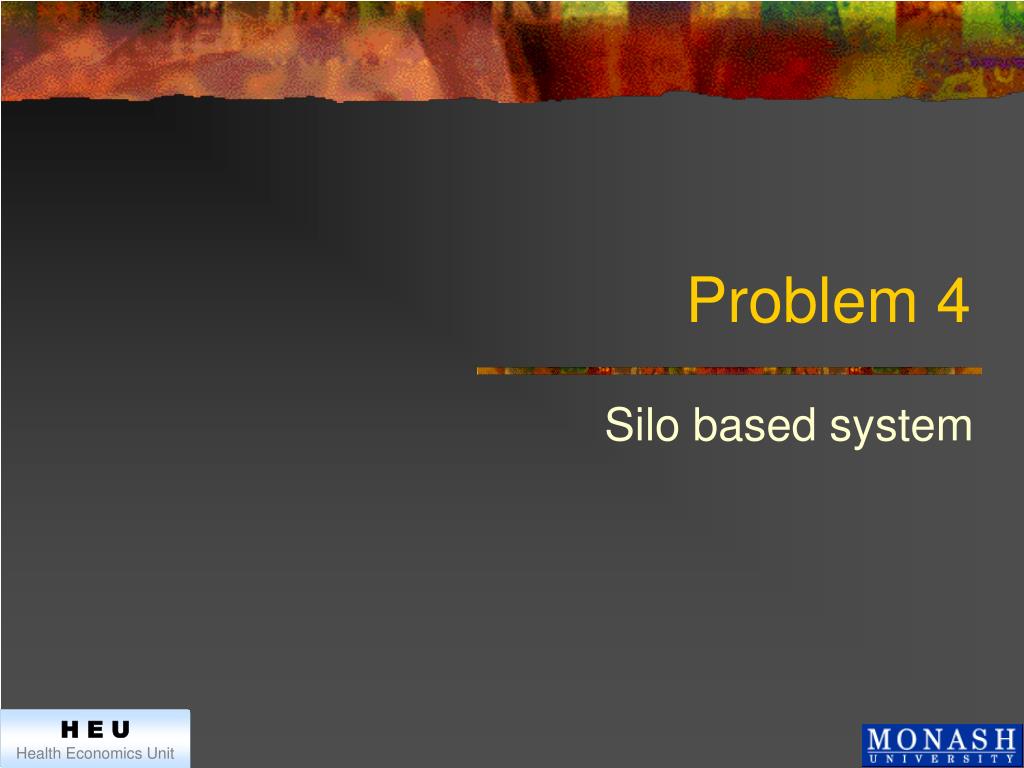 Problem 4

Silo based system

H E U
Health Economics Unit

MONASH
UNIVERSITY